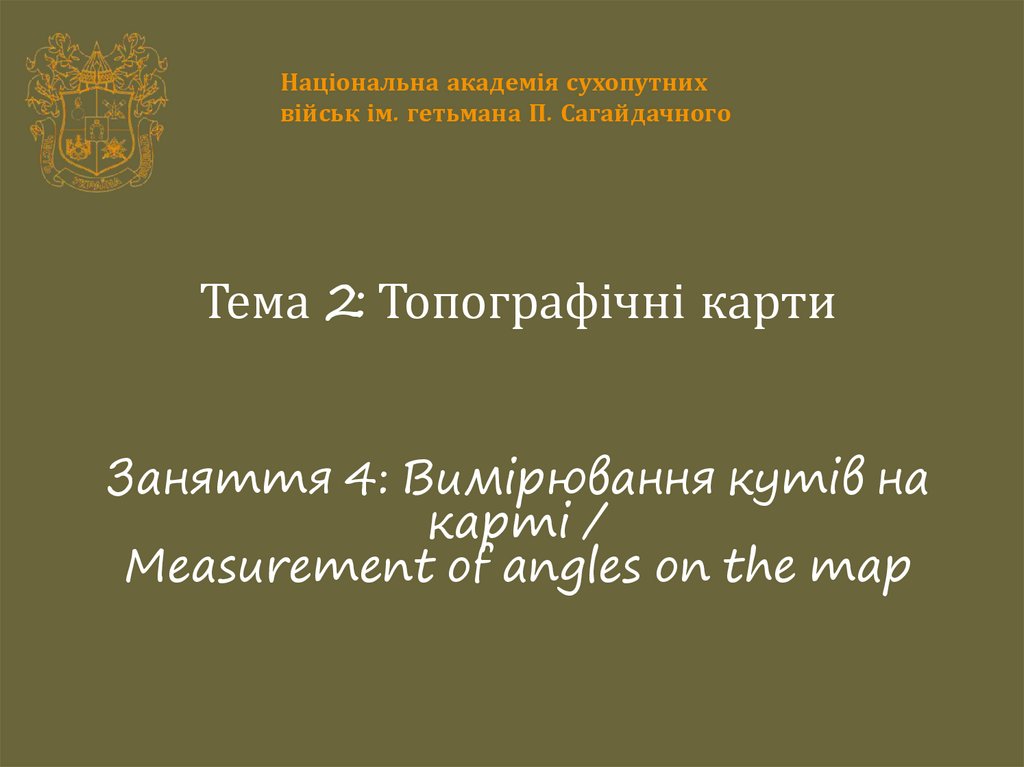 Національна академія сухопутних військ ім. гетьмана П. Сагайдачного

Тема 2: Топографічні карти

Заняття 4: Вимірювання кутів на карті /
Measurement of angles on the map